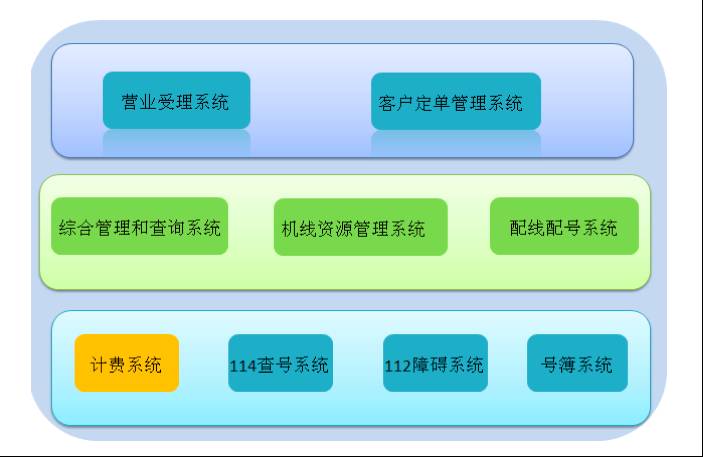 营业受理系统

客户定单管理系统

综合管理和查询系统

机线资源管理系统

配线配号系统

计费系统

114查号系统

112障碍系统

号簿系统